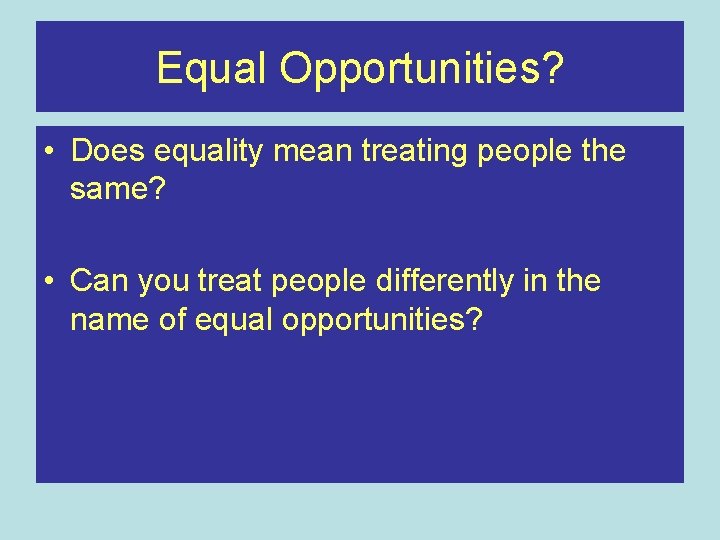 Equal Opportunities?

• Does equality mean treating people the same?

• Can you treat people differently in the name of equal opportunities?